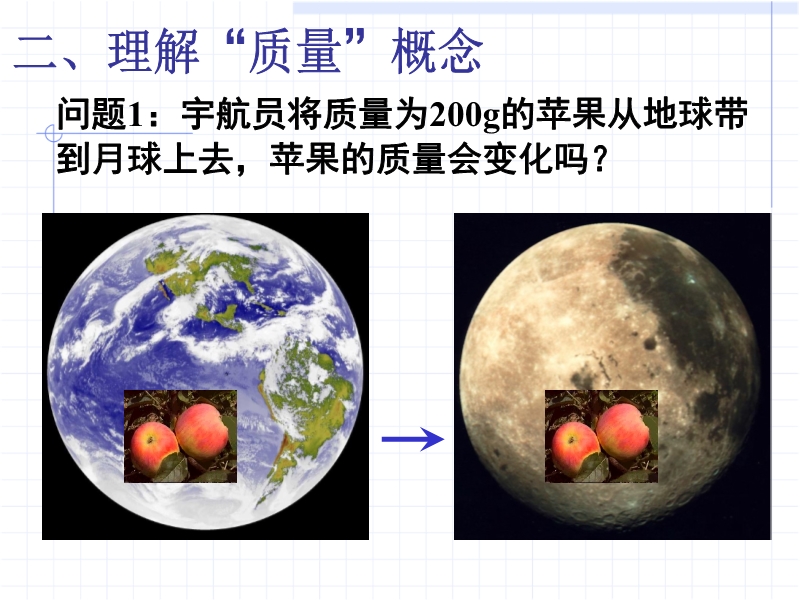 二、理解“质量”概念

问题1：宇航员将质量为200g的苹果从地球带到月球上去，苹果的质量会变化吗？